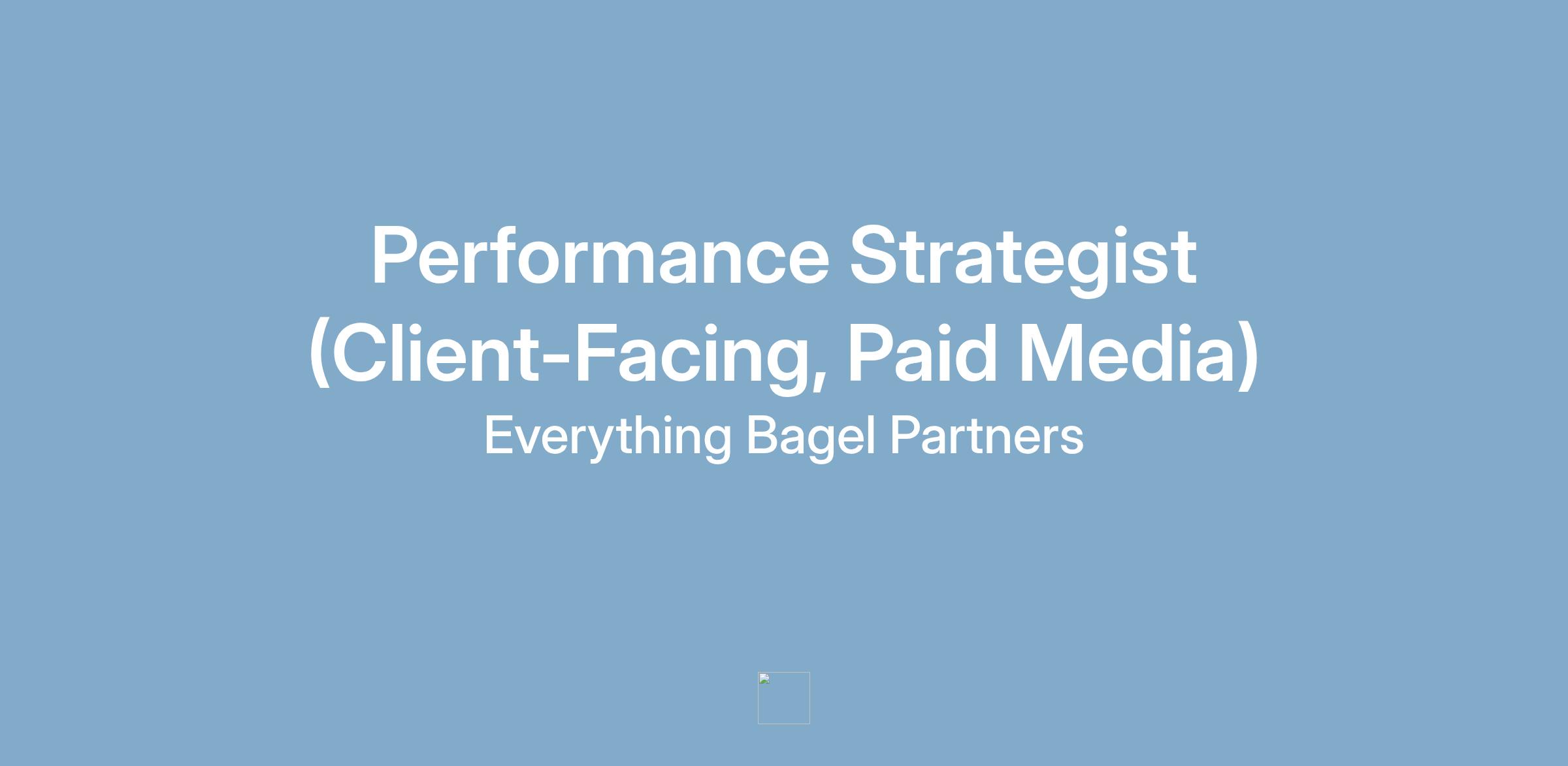 Performance Strategist (Client-Facing, Paid Media)

Everything Bagel Partners